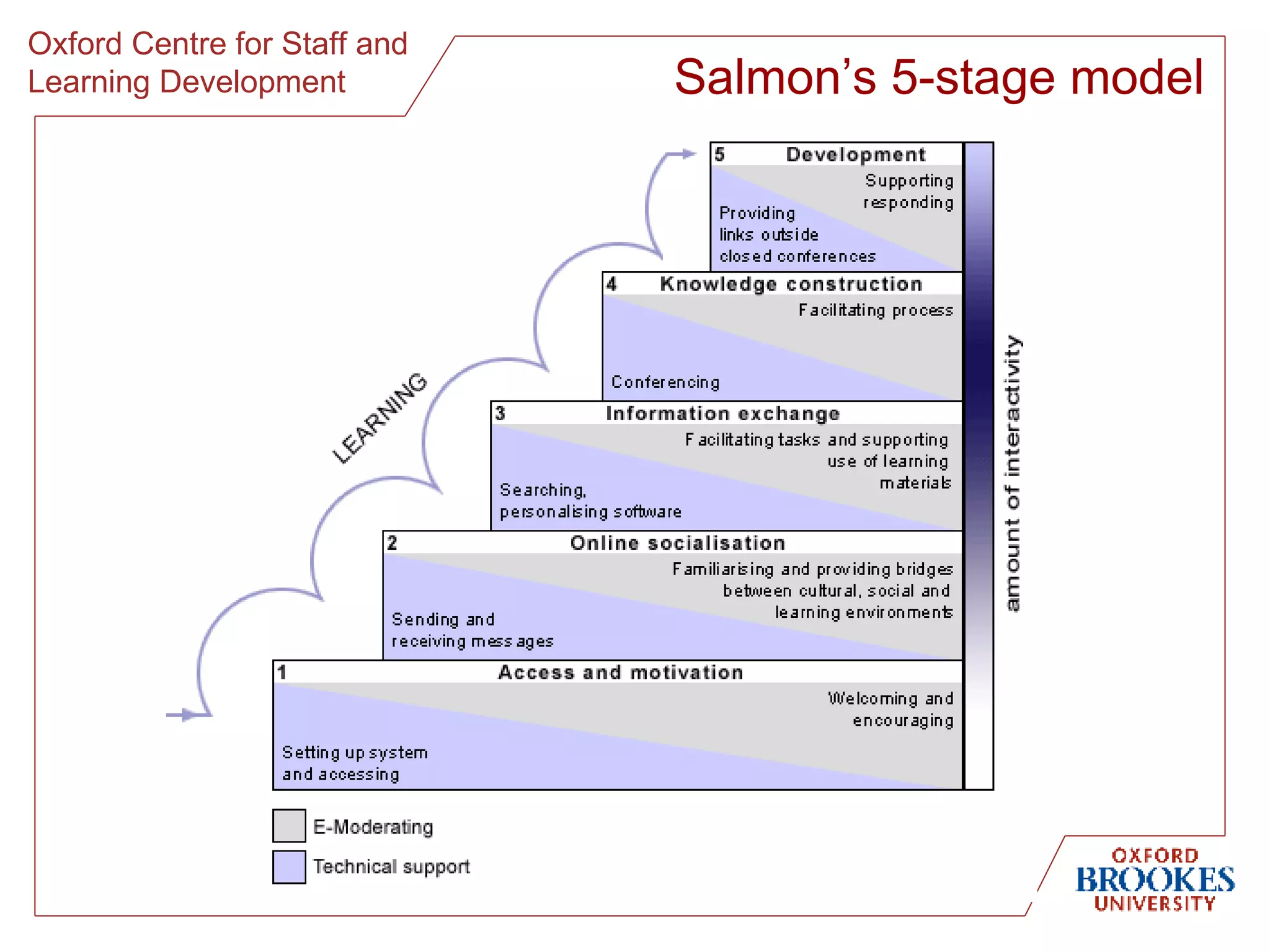 Oxford Centre for Staff and Learning Development

Salmon's 5-stage model

5 Development
Supporting responding
Providing links outside closed conferences

4 Knowledge construction
Facilitating process
Conferencing

3 Information exchange
Facilitating tasks and supporting use of learning materials
Searching, personalising software

2 Online socialisation
Familiarising and providing bridges between cultural, social and learning environments
Sending and receiving messages

1 Access and motivation
Welcoming and encouraging
Setting up system and accessing

LEARNING

amount of interactivity

E-Moderating
Technical support

OXFORD BROOKES UNIVERSITY